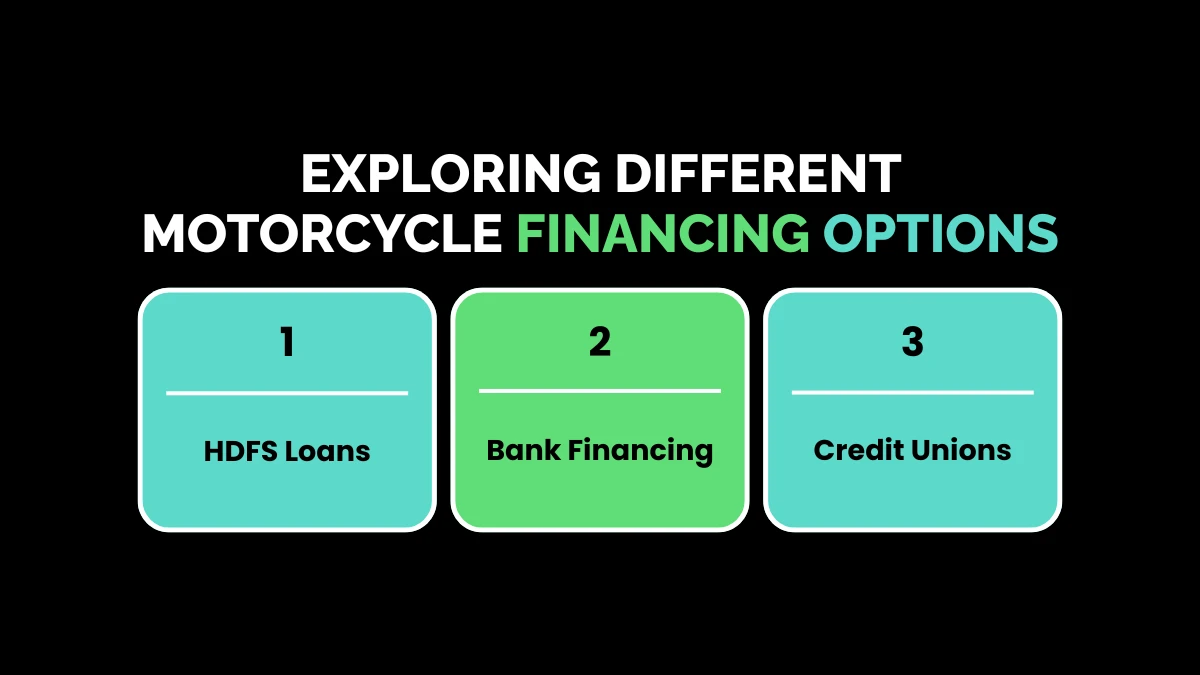 EXPLORING DIFFERENT MOTORCYCLE FINANCING OPTIONS

1

HDFS Loans

2

Bank Financing

3

Credit Unions